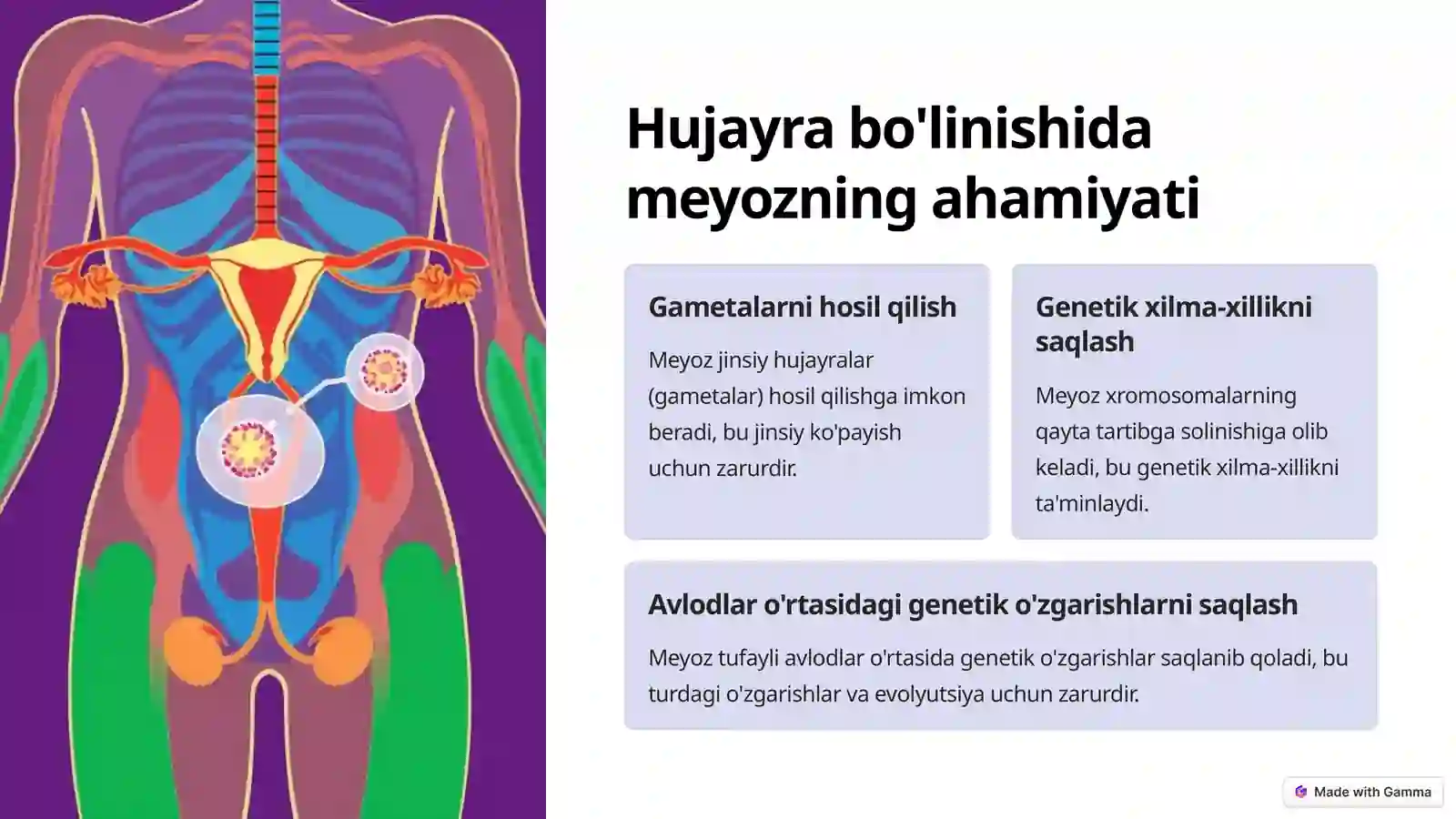 Hujayra bo'linishida meyozning ahamiyati

Gametalarni hosil qilish

Meyoz jinsiy hujayralar (gametalar) hosil qilishga imkon beradi, bu jinsiy ko'payish uchun zarurdir.

Genetik xilma-xillikni saqlash

Meyoz xromosomalarning qayta tartibga solinishiga olib keladi, bu genetik xilma-xillikni ta'minlaydi.

Avlodlar o'rtasidagi genetik o'zgarishlarni saqlash

Meyoz tufayli avlodlar o'rtasida genetik o'zgarishlar saqlanib qoladi, bu turdagi o'zgarishlar va evolyutsiya uchun zarurdir.

Made with Gamma